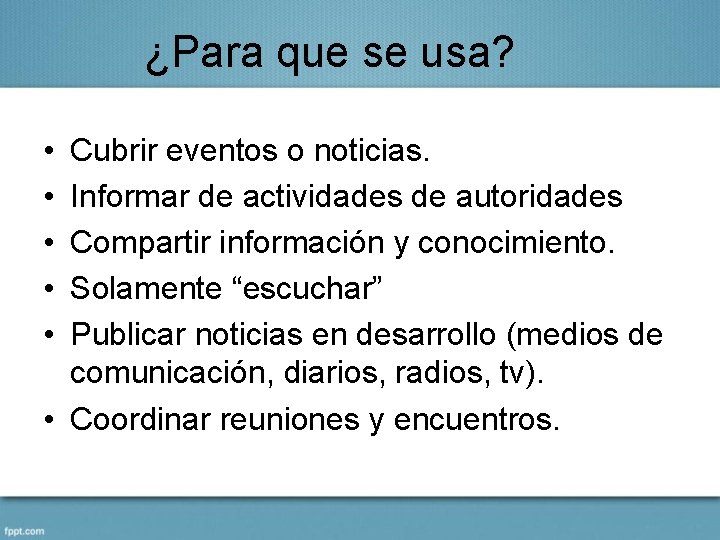 ¿Para que se usa?

• Cubrir eventos o noticias.
• Informar de actividades de autoridades
• Compartir información y conocimiento.
• Solamente “escuchar”
• Publicar noticias en desarrollo (medios de comunicación, diarios, radios, tv).
• Coordinar reuniones y encuentros.

fppt.com